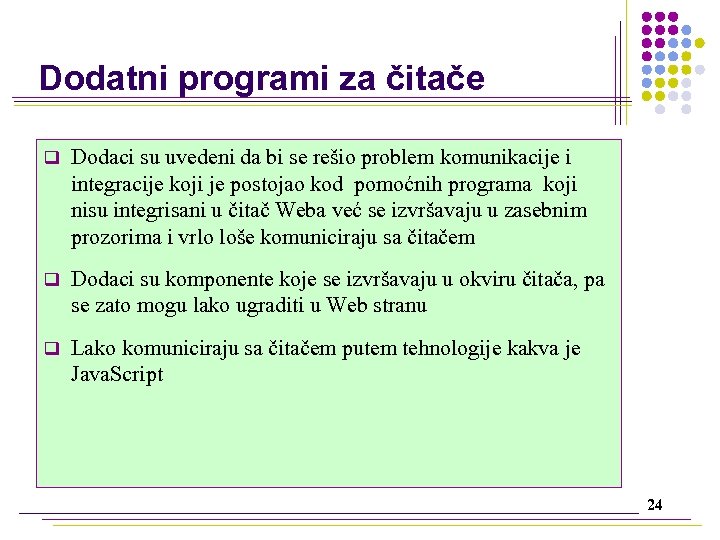 Dodatni programi za čitače

❑ Dodaci su uvedeni da bi se rešio problem komunikacije i integracije koji je postojao kod pomoćnih programa koji nisu integrisani u čitač Weba već se izvršavaju u zasebnim prozorima i vrlo loše komuniciraju sa čitačem

❑ Dodaci su komponente koje se izvršavaju u okviru čitača, pa se zato mogu lako ugraditi u Web stranu

❑ Lako komuniciraju sa čitačem putem tehnologije kakva je JavaScript

24